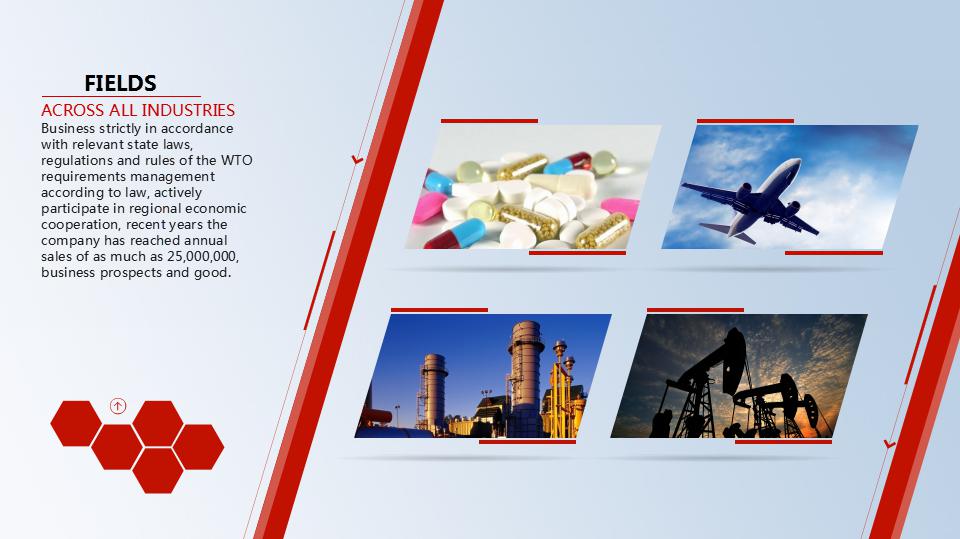 FIELDS

ACROSS ALL INDUSTRIES

Business strictly in accordance with relevant state laws, regulations and rules of the WTO requirements management according to law, actively participate in regional economic cooperation, recent years the company has reached annual sales of as much as 25,000,000, business prospects and good.